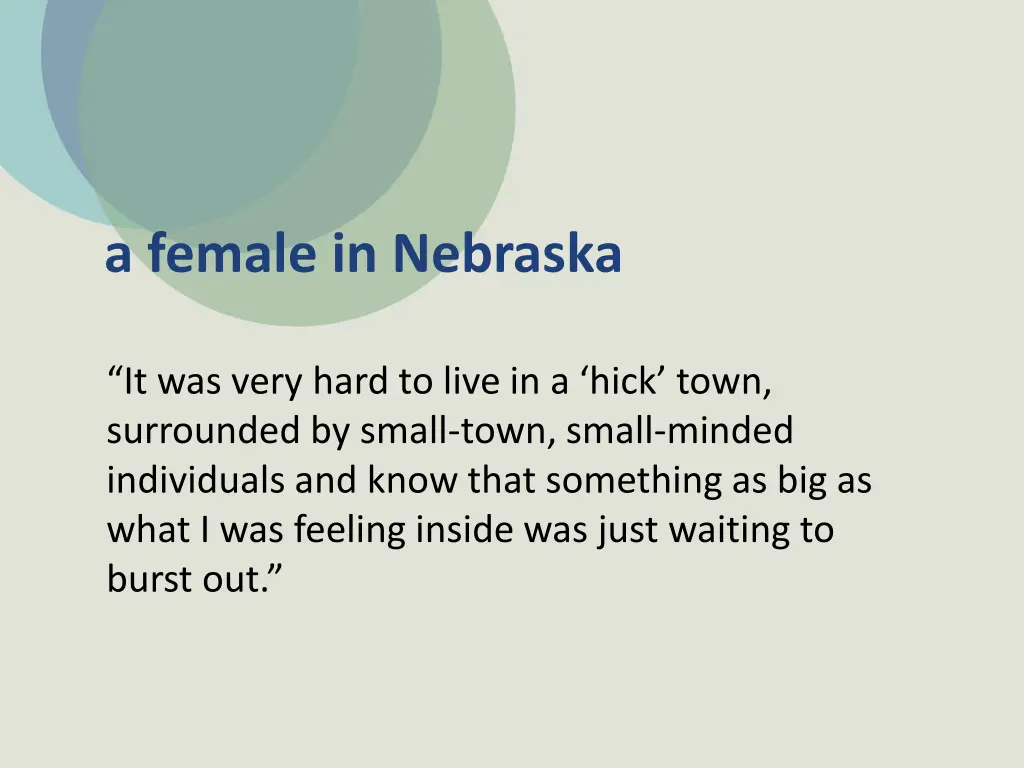 a female in Nebraska

“It was very hard to live in a ‘hick’ town, surrounded by small-town, small-minded individuals and know that something as big as what I was feeling inside was just waiting to burst out.”